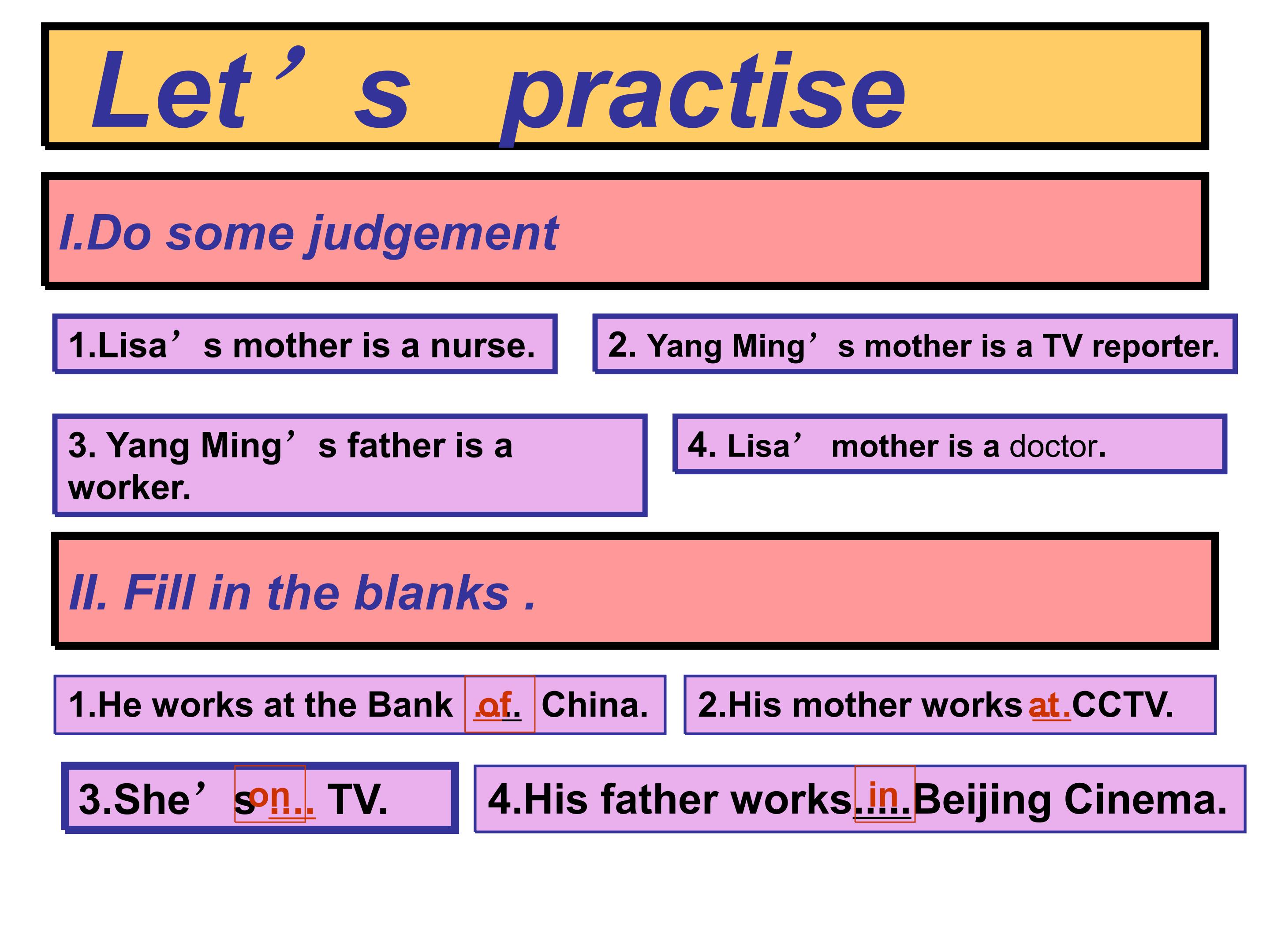 Let's practise

I.Do some judgement

1.Lisa's mother is a nurse.

2. Yang Ming's mother is a TV reporter.

3. Yang Ming's father is a worker.

4. Lisa' mother is a doctor.

II. Fill in the blanks .

1.He works at the Bank of China.

2.His mother works at CCTV.

3.She's on TV.

4.His father works in Beijing Cinema.